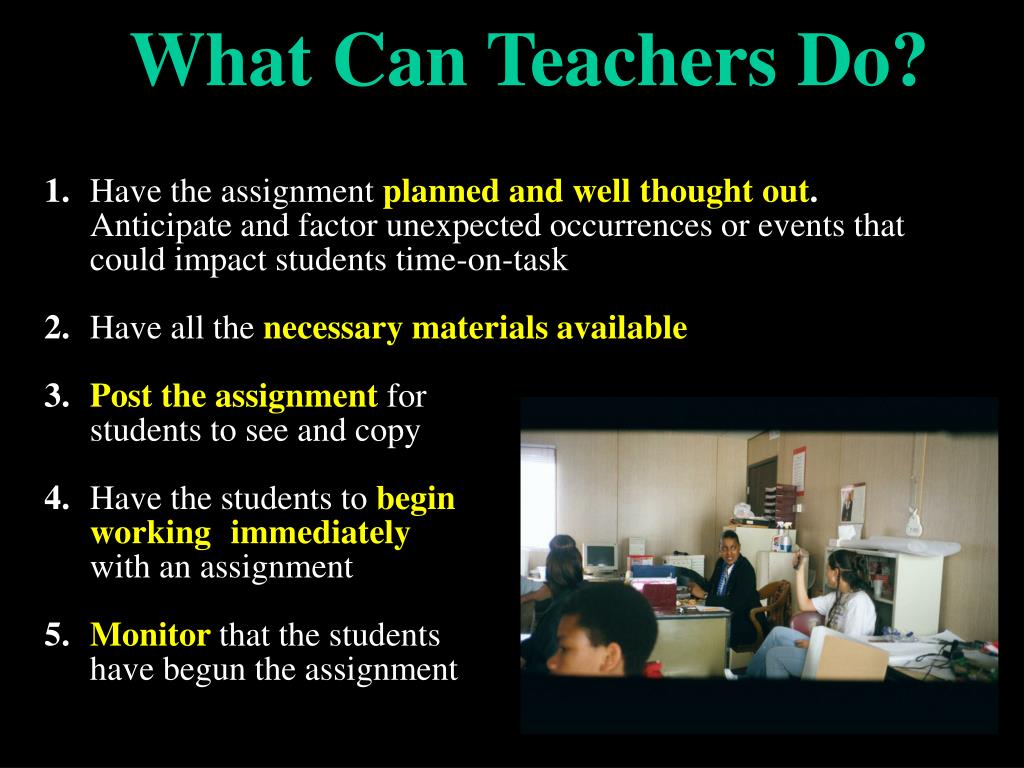 What Can Teachers Do?

1. Have the assignment planned and well thought out. Anticipate and factor unexpected occurrences or events that could impact students time-on-task

2. Have all the necessary materials available

3. Post the assignment for students to see and copy

4. Have the students to begin working immediately with an assignment

5. Monitor that the students have begun the assignment